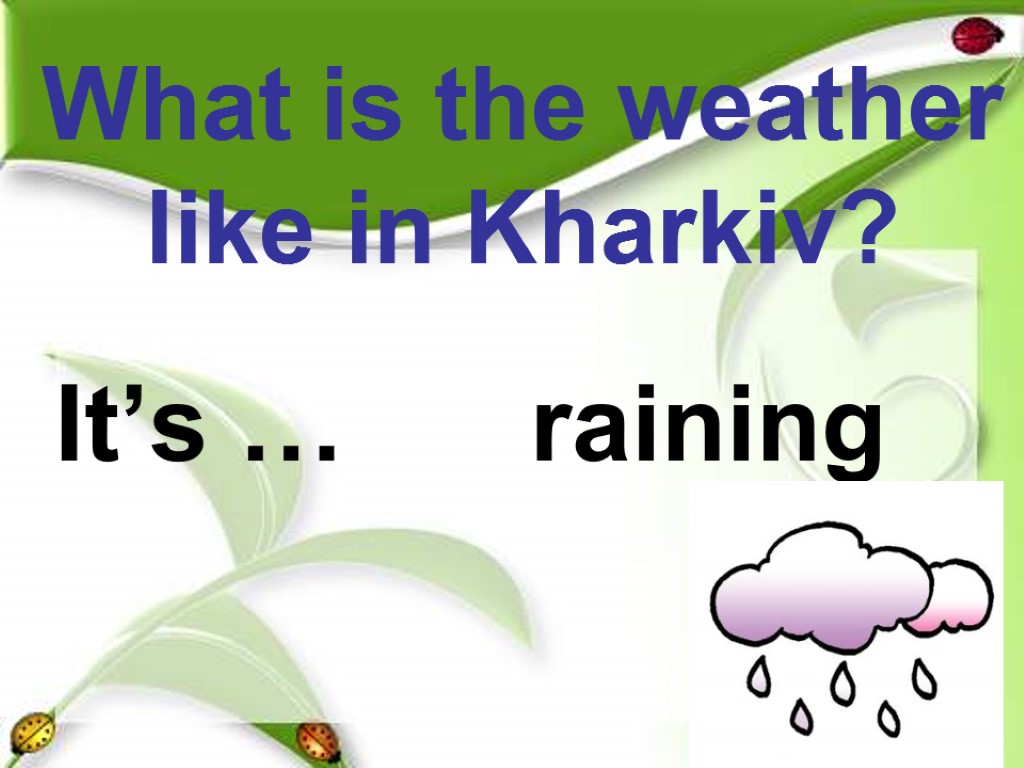 What is the weather like in Kharkiv?

It’s …      raining